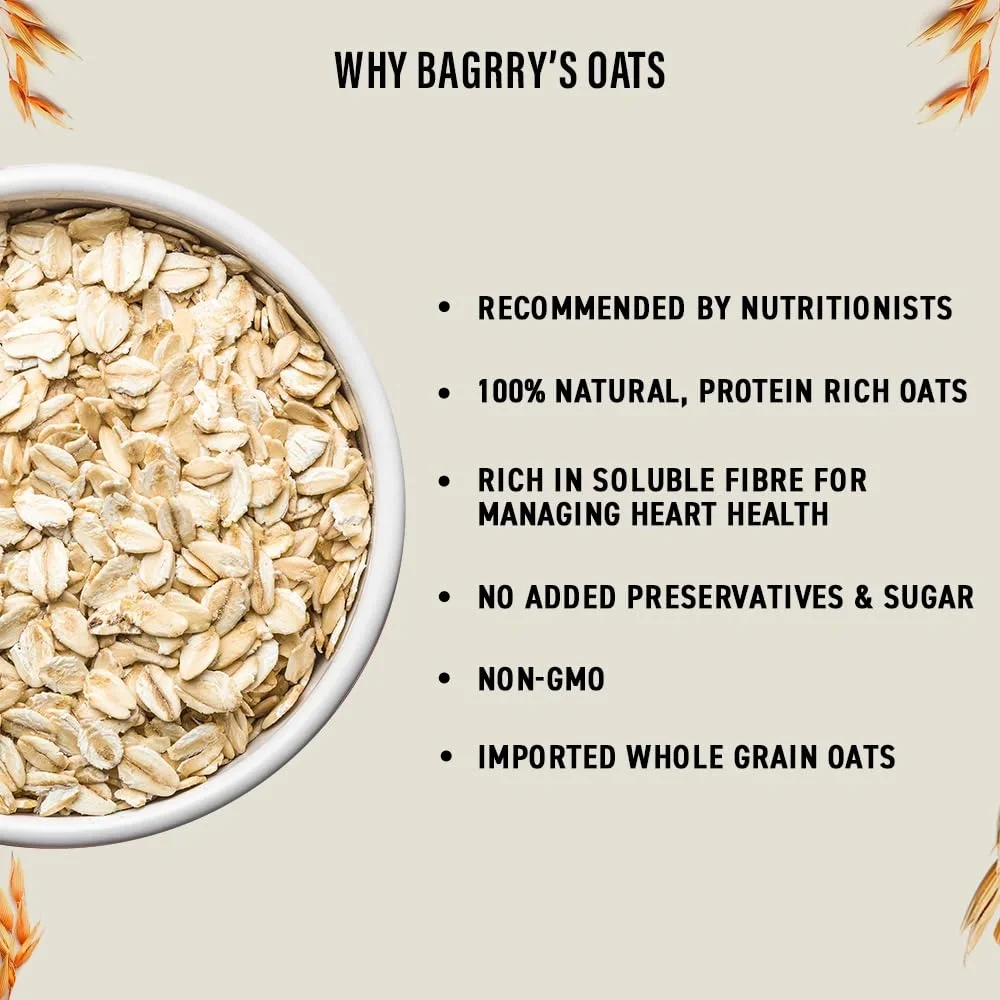 WHY BAGRRY'S OATS

• RECOMMENDED BY NUTRITIONISTS

• 100% NATURAL, PROTEIN RICH OATS

• RICH IN SOLUBLE FIBRE FOR MANAGING HEART HEALTH

• NO ADDED PRESERVATIVES & SUGAR

• NON-GMO

• IMPORTED WHOLE GRAIN OATS